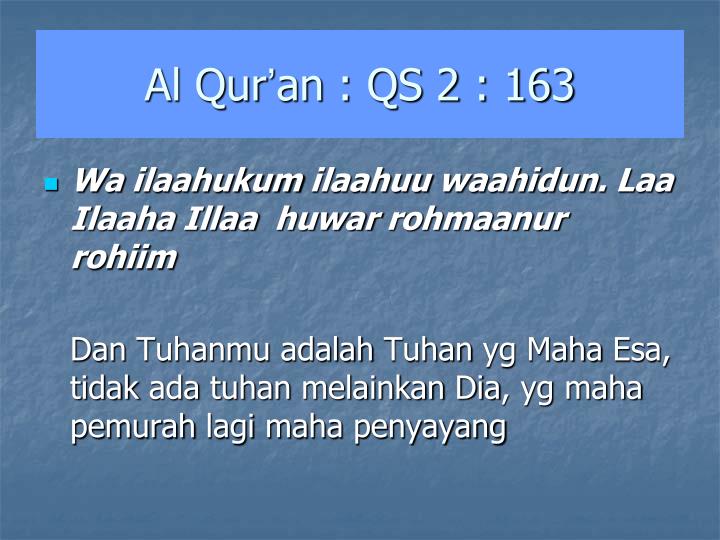 Al Qur'an : QS 2 : 163

Wa ilaahukum ilaahuu waahidun. Laa Ilaaha Illaa huwar rohmaanur rohiim

Dan Tuhanmu adalah Tuhan yg Maha Esa, tidak ada tuhan melainkan Dia, yg maha pemurah lagi maha penyayang